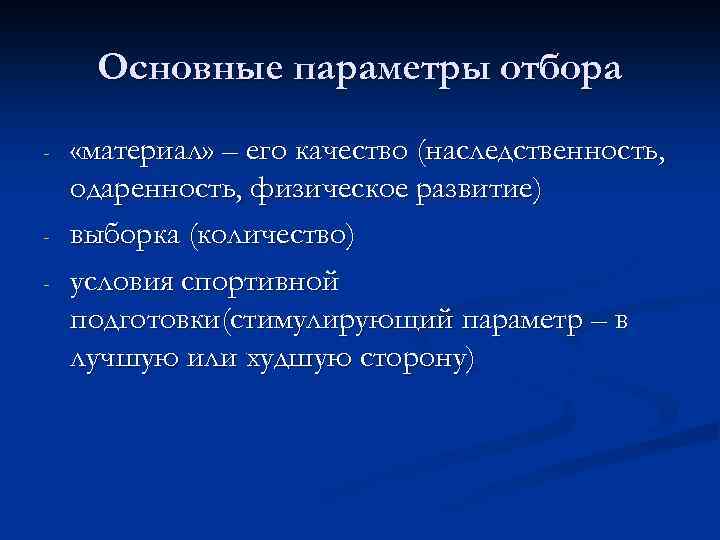 Основные параметры отбора

- «материал» – его качество (наследственность, одаренность, физическое развитие)
- выборка (количество)
- условия спортивной подготовки(стимулирующий параметр – в лучшую или худшую сторону)